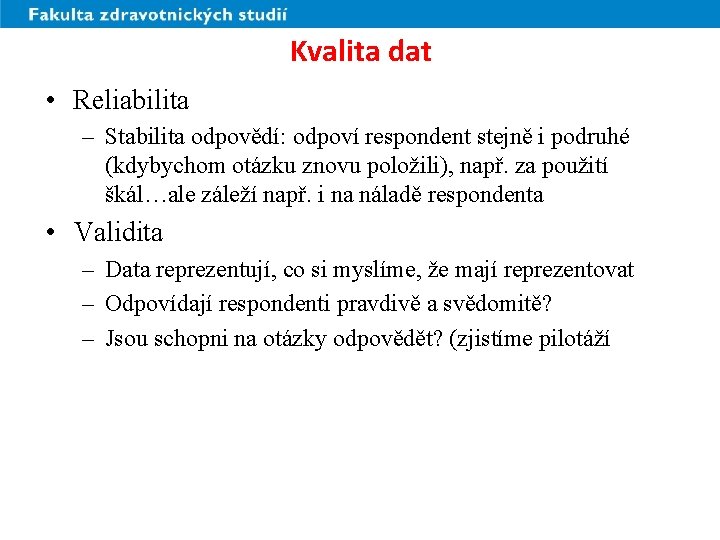 Fakulta zdravotnických studií

Kvalita dat

• Reliabilita
– Stabilita odpovědí: odpoví respondent stejně i podruhé (kdybychom otázku znovu položili), např. za použití škál…ale záleží např. i na náladě respondenta

• Validita
– Data reprezentují, co si myslíme, že mají reprezentovat
– Odpovídají respondenti pravdivě a svědomitě?
– Jsou schopni na otázky odpovědět? (zjistíme pilotáží